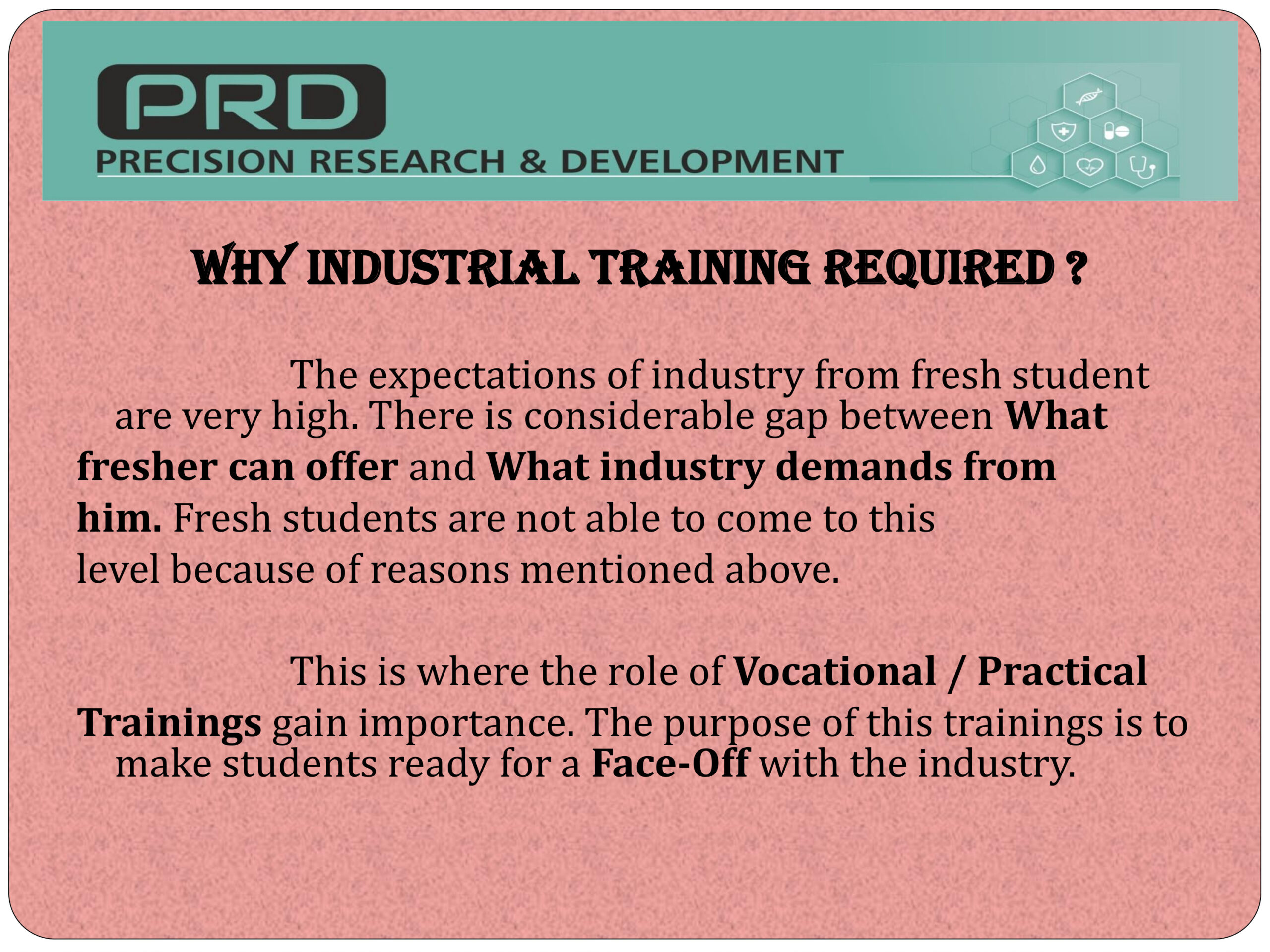 PRD
PRECISION RESEARCH & DEVELOPMENT

WHY INDUSTRIAL TRAINING REQUIRED ?

The expectations of industry from fresh student are very high. There is considerable gap between What fresher can offer and What industry demands from him. Fresh students are not able to come to this level because of reasons mentioned above.

This is where the role of Vocational / Practical Trainings gain importance. The purpose of this trainings is to make students ready for a Face-Off with the industry.